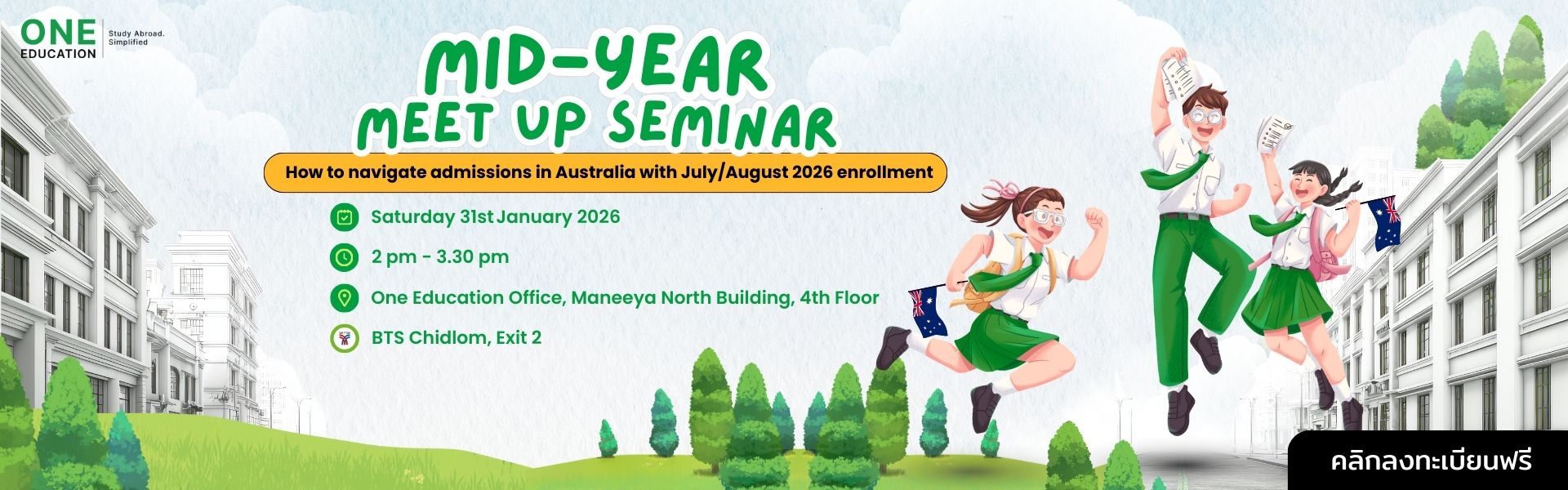 ONE EDUCATION

Study Abroad. Simplified

MID-YEAR MEET UP SEMINAR

How to navigate admissions in Australia with July/August 2026 enrollment

Saturday 31st January 2026

2 pm - 3.30 pm

One Education Office, Maneeya North Building, 4th Floor

BTS Chidlom, Exit 2

คลิกลงทะเบียนฟรี